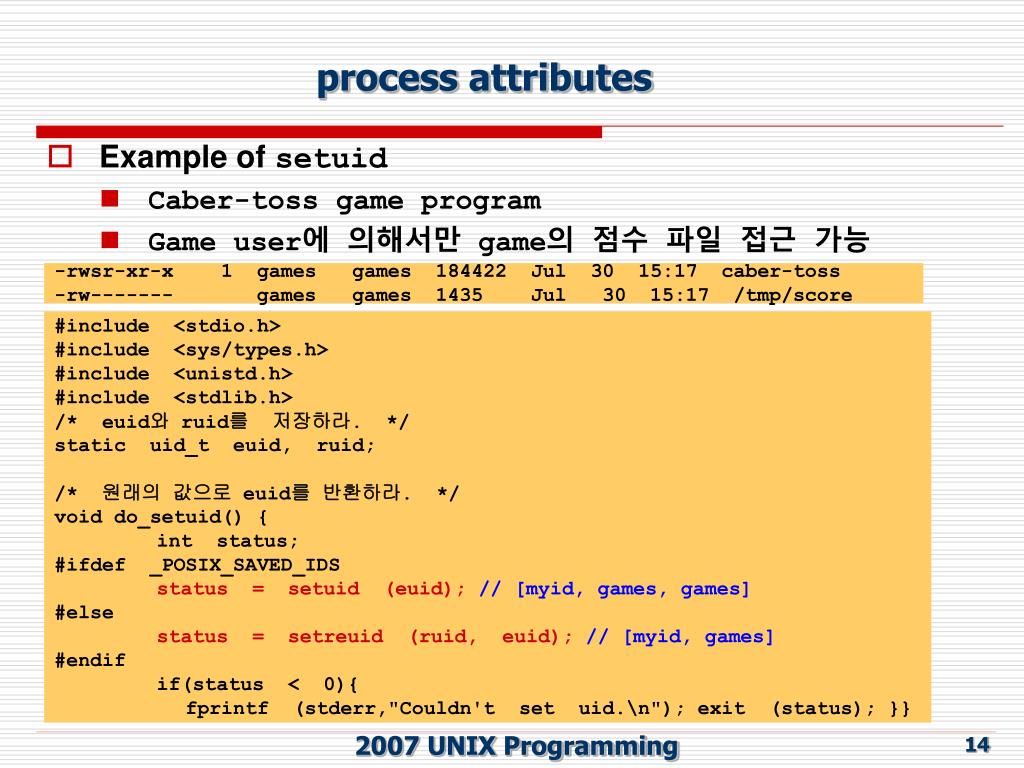 process attributes

Example of setuid

Caber-toss game program

Game user에 의해서만 game의 점수 파일 접근 가능

-rwsr-xr-x 1 games games 184422 Jul 30 15:17 caber-toss
-rw------- games games 1435 Jul 30 15:17 /tmp/score

#include <stdio.h>
#include <sys/types.h>
#include <unistd.h>
#include <stdlib.h>
/* euid와 ruid를 저장하라. */
static uid_t euid, ruid;

/* 원래의 값으로 euid를 반환하라. */
void do_setuid() {
int status;
#ifdef _POSIX_SAVED_IDS
status = setuid (euid); // [myid, games, games]
#else
status = setreuid (ruid, euid); // [myid, games]
#endif
if(status < 0){
fprintf (stderr,"Couldn't set uid.\n"); exit (status); }}

2007 UNIX Programming

14